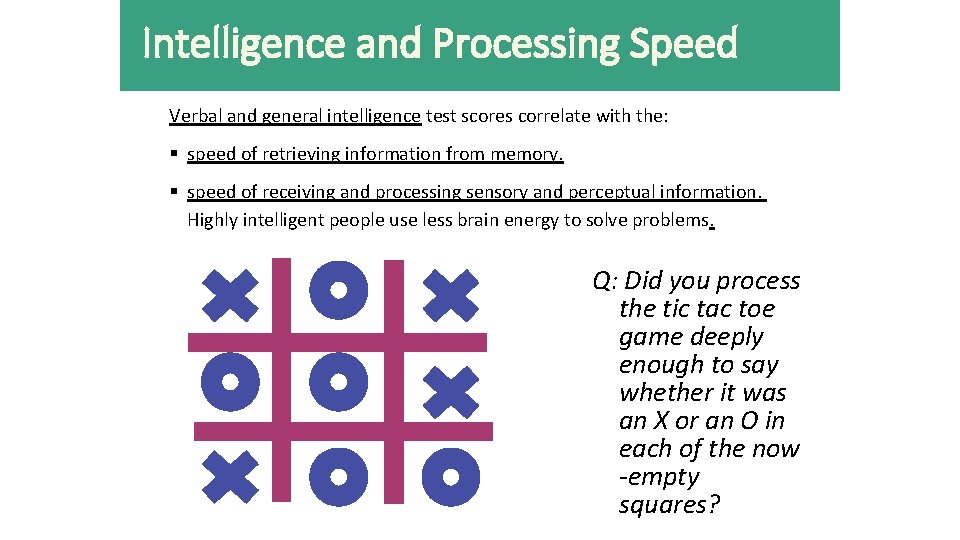 Intelligence and Processing Speed

Verbal and general intelligence test scores correlate with the:

▪ speed of retrieving information from memory.

▪ speed of receiving and processing sensory and perceptual information. Highly intelligent people use less brain energy to solve problems.

Q: Did you process the tic tac toe game deeply enough to say whether it was an X or an O in each of the now -empty squares?